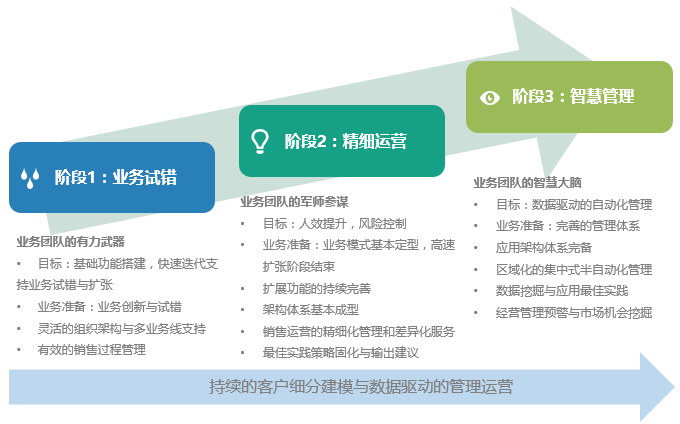 阶段1：业务试错

业务团队的有力武器
• 目标：基础功能搭建，快速迭代支持业务试错与扩张
• 业务准备：业务创新与试错
• 灵活的组织架构与多业务线支持
• 有效的销售过程管理

阶段2：精细运营

业务团队的军师参谋
• 目标：人效提升，风险控制
• 业务准备：业务模式基本定型，高速扩张阶段结束
• 扩展功能的持续完善
• 架构体系基本成型
• 销售运营的精细化管理和差异化服务
• 最佳实践策略固化与输出建议

阶段3：智慧管理

业务团队的智慧大脑
• 目标：数据驱动的自动化管理
• 业务准备：完善的管理体系
• 应用架构体系完备
• 区域化的集中式半自动化管理
• 数据挖掘与应用最佳实践
• 经营管理预警与市场机会挖掘

持续的客户细分建模与数据驱动的管理运营